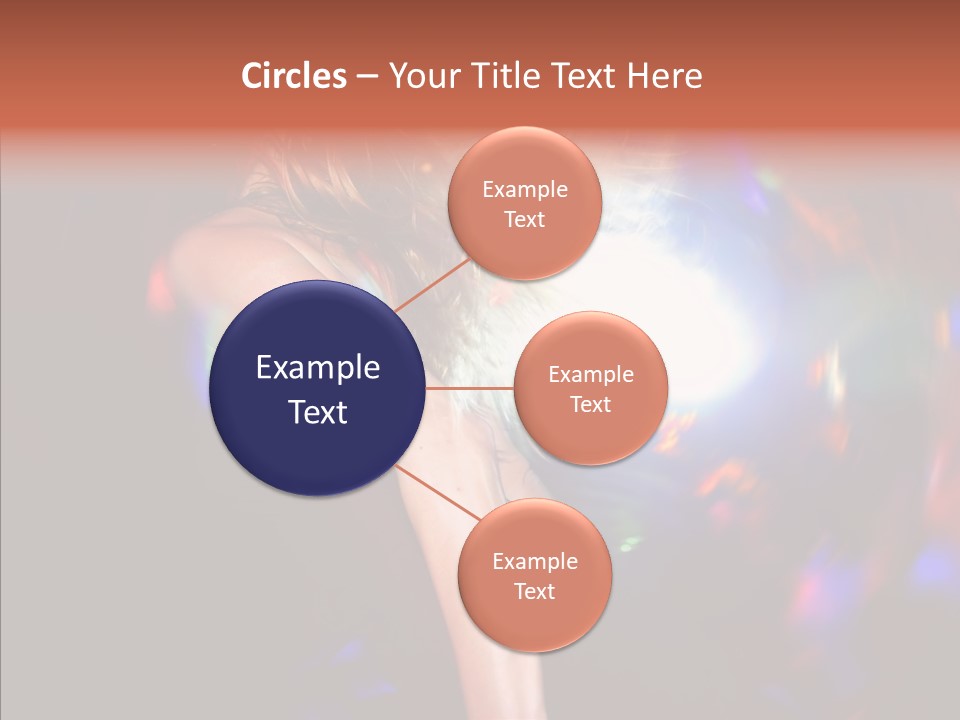 Circles – Your Title Text Here

Example Text

Example Text

Example Text

Example Text